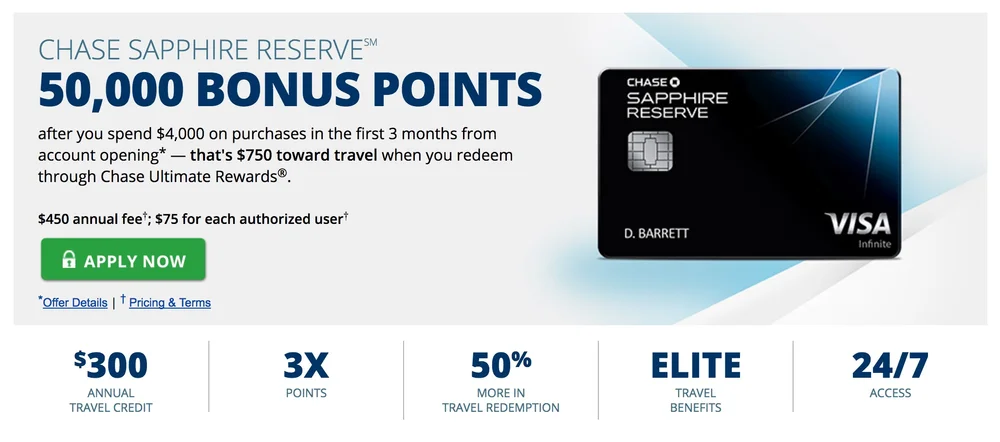 CHASE SAPPHIRE RESERVE℠

50,000 BONUS POINTS

after you spend $4,000 on purchases in the first 3 months from account opening* — that's $750 toward travel when you redeem through Chase Ultimate Rewards®.

$450 annual fee†; $75 for each authorized user†

APPLY NOW

*Offer Details | † Pricing & Terms

CHASE
SAPPHIRE
RESERVE
D. BARRETT
VISA
Infinite

$300
ANNUAL TRAVEL CREDIT

3X
POINTS

50%
MORE IN TRAVEL REDEMPTION

ELITE
TRAVEL BENEFITS

24/7
ACCESS